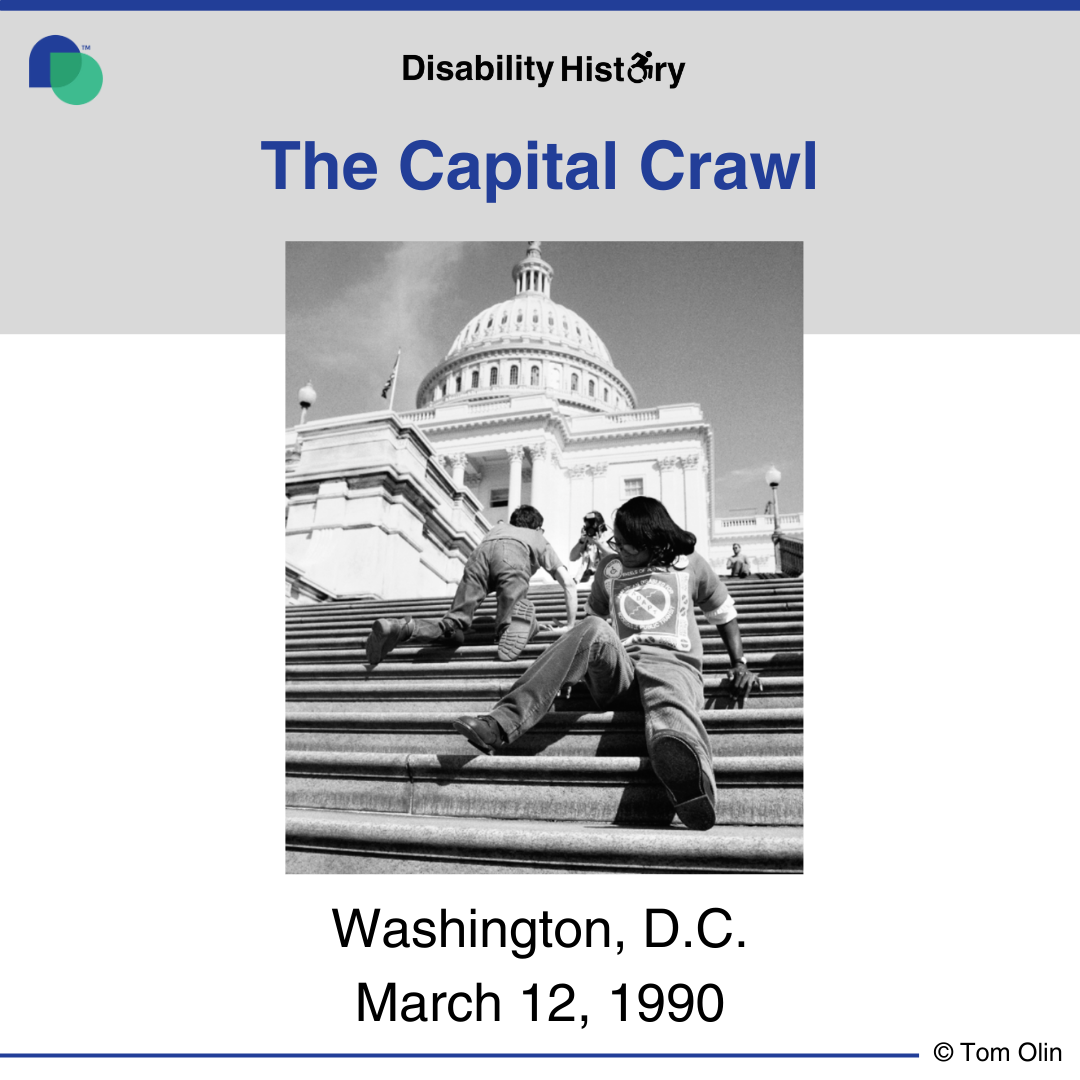 ™

Disability History

The Capital Crawl

Washington, D.C.
March 12, 1990

© Tom Olin